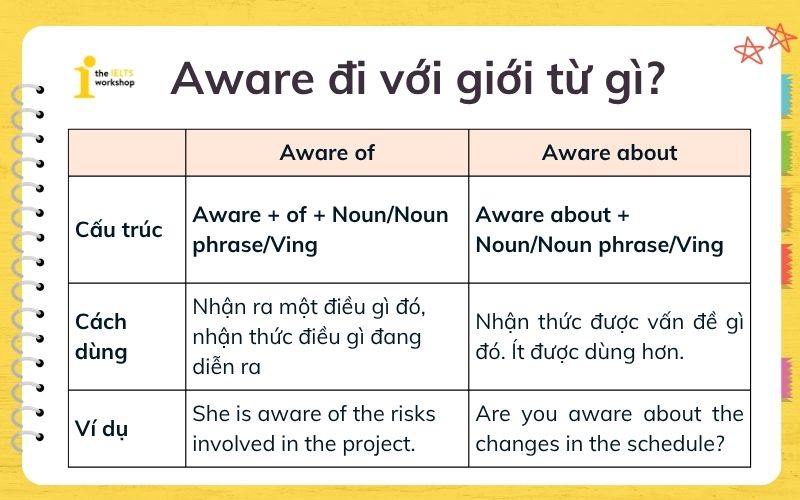 the IELTS workshop

Aware đi với giới từ gì?

| | Aware of | Aware about |
|---|---|---|
| Cấu trúc | Aware + of + Noun/Noun phrase/Ving | Aware about + Noun/Noun phrase/Ving |
| Cách dùng | Nhận ra một điều gì đó, nhận thức điều gì đang diễn ra | Nhận thức được vấn đề gì đó. Ít được dùng hơn. |
| Ví dụ | She is aware of the risks involved in the project. | Are you aware about the changes in the schedule? |